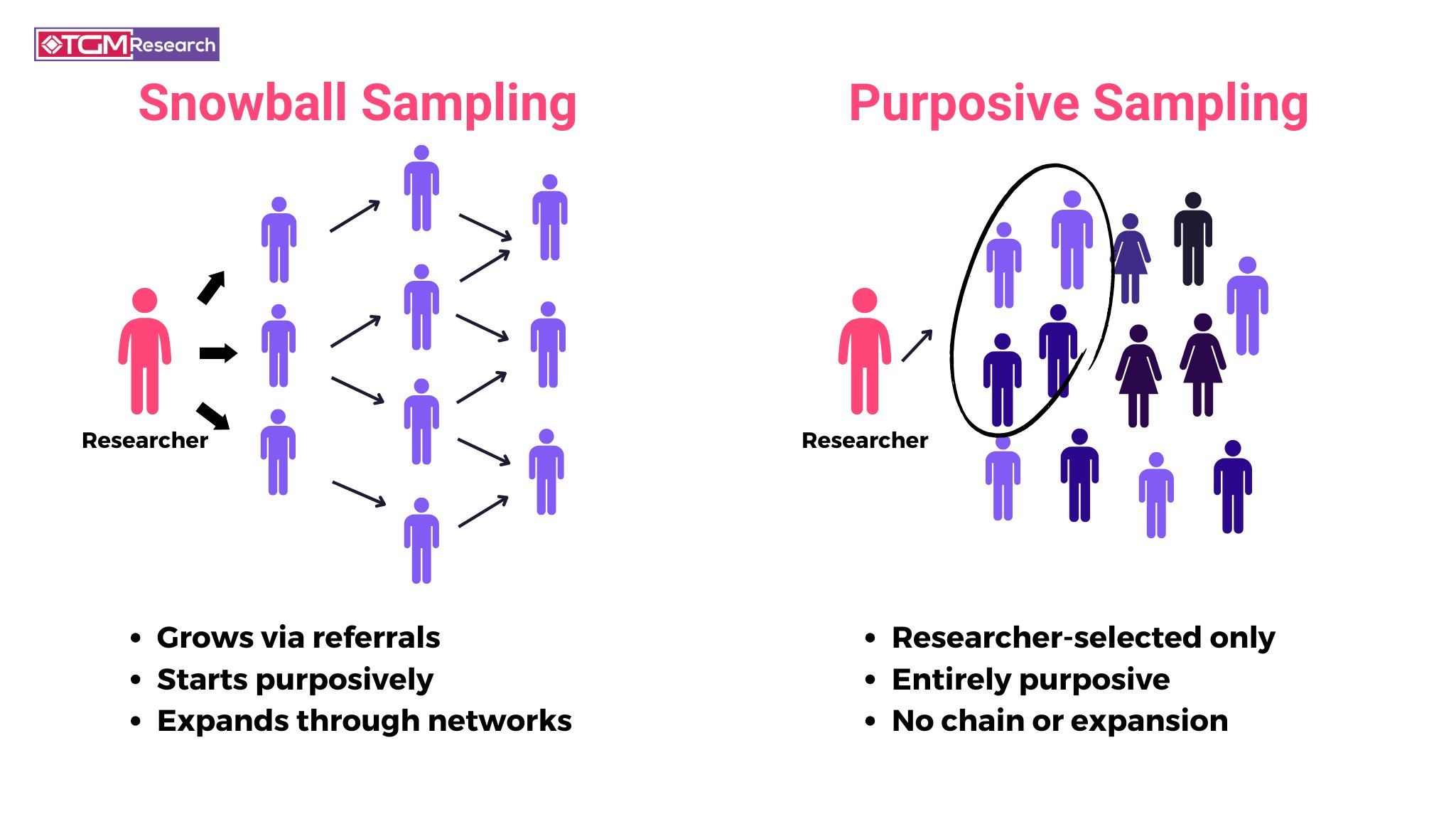 TGM Research

Snowball Sampling

Researcher

• Grows via referrals
• Starts purposively
• Expands through networks

Purposive Sampling

Researcher

• Researcher-selected only
• Entirely purposive
• No chain or expansion